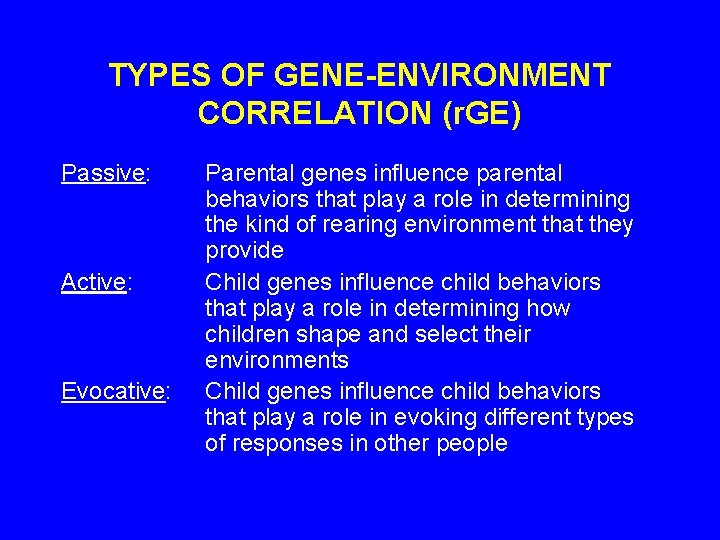 TYPES OF GENE-ENVIRONMENT CORRELATION (rGE)

Passive: Parental genes influence parental behaviors that play a role in determining the kind of rearing environment that they provide

Active: Child genes influence child behaviors that play a role in determining how children shape and select their environments

Evocative: Child genes influence child behaviors that play a role in evoking different types of responses in other people